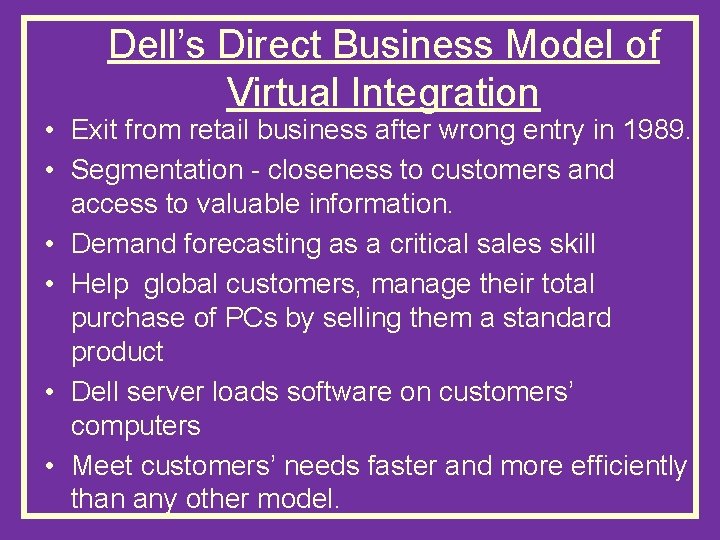 Dell’s Direct Business Model of Virtual Integration

• Exit from retail business after wrong entry in 1989.
• Segmentation - closeness to customers and access to valuable information.
• Demand forecasting as a critical sales skill
• Help global customers, manage their total purchase of PCs by selling them a standard product
• Dell server loads software on customers’ computers
• Meet customers’ needs faster and more efficiently than any other model.